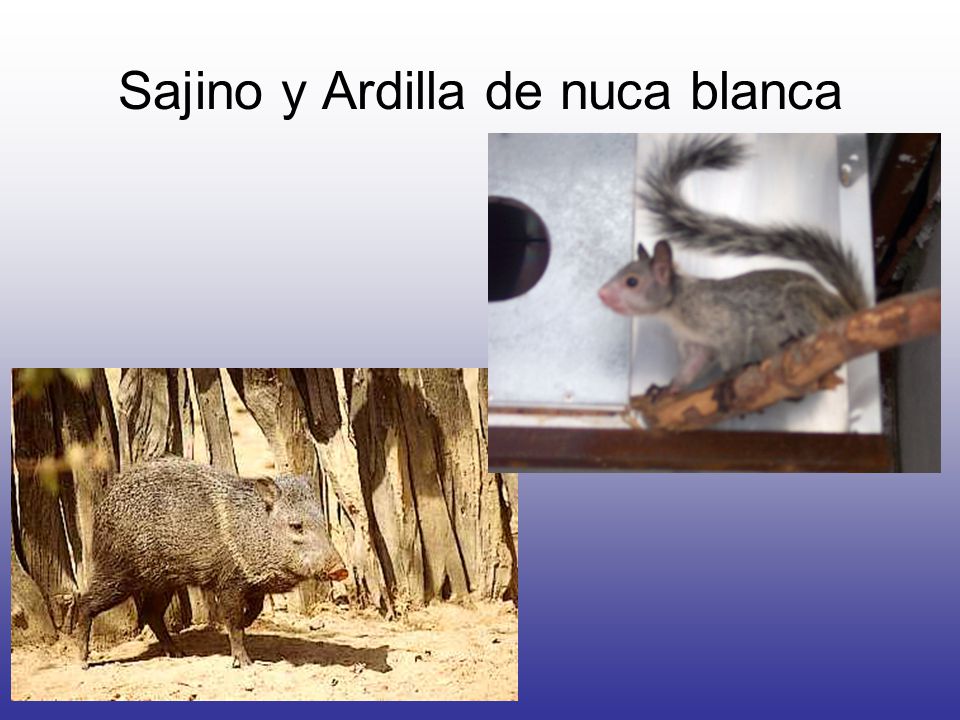 Sajino y Ardilla de nuca blanca